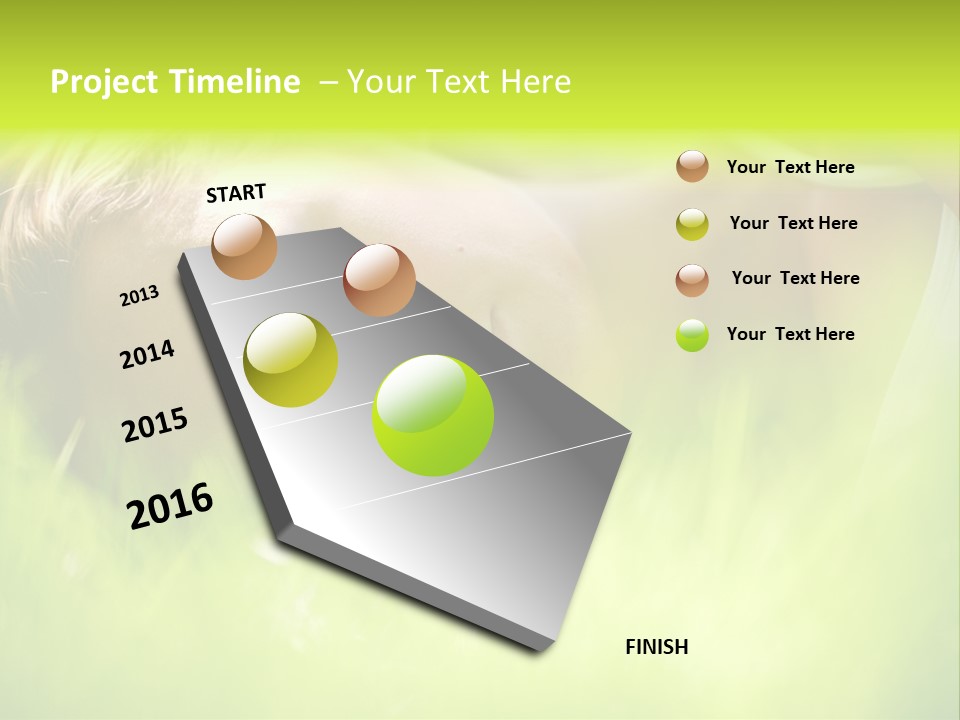 Project Timeline – Your Text Here

START

2013

2014

2015

2016

FINISH

Your Text Here

Your Text Here

Your Text Here

Your Text Here